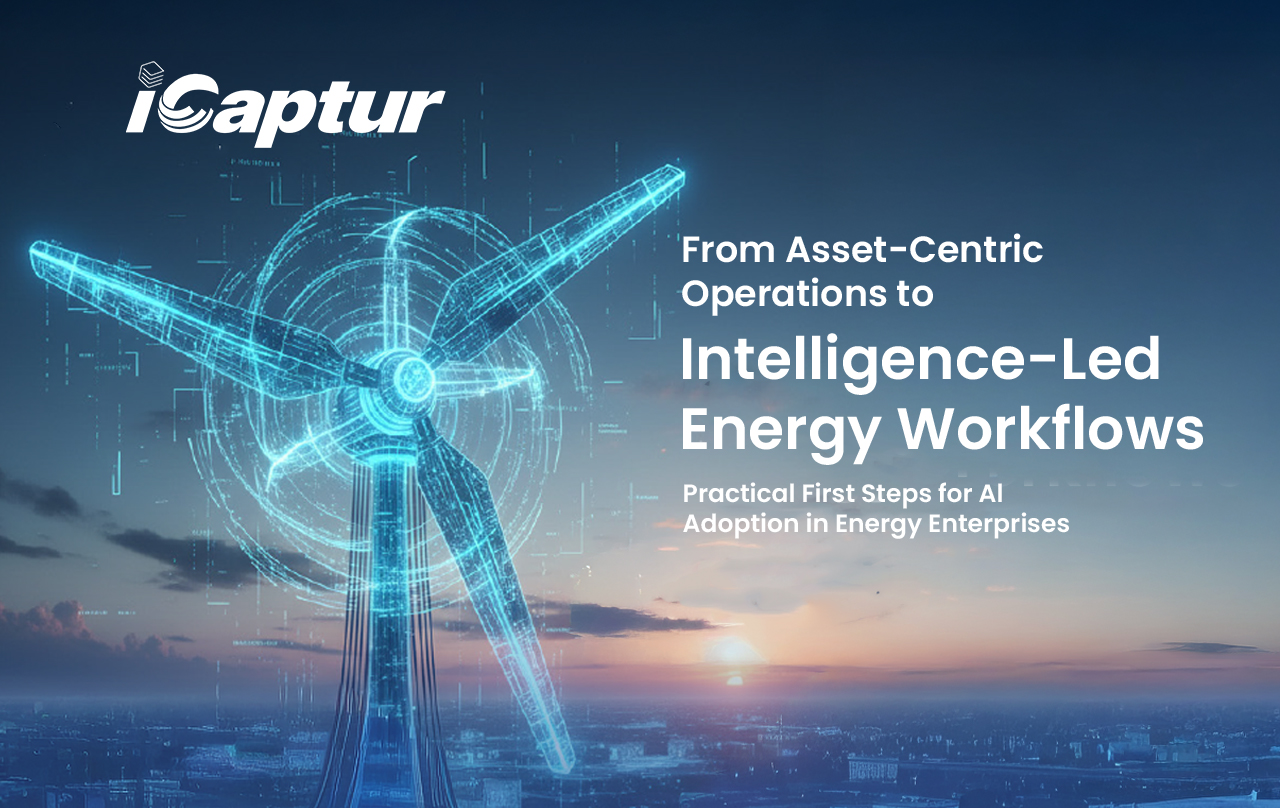 iCaptur

From Asset-Centric Operations to

Intelligence-Led Energy Workflows

Practical First Steps for AI Adoption in Energy Enterprises